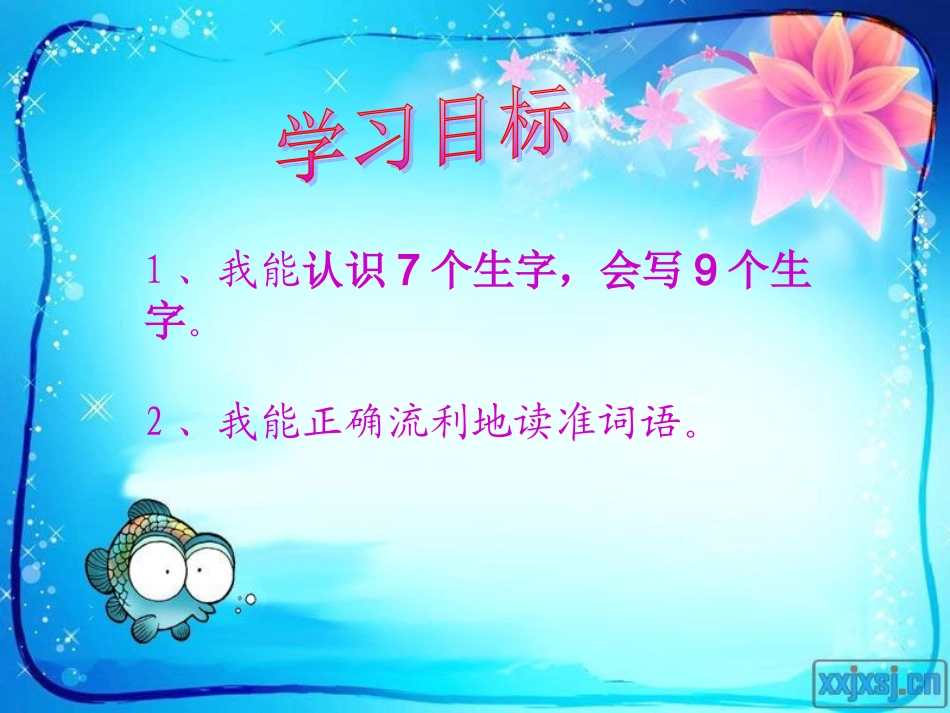 学习目标

1、我能认识 7 个生字，会写 9 个生字。

2、我能正确流利地读准词语。

xxjxsj.cn